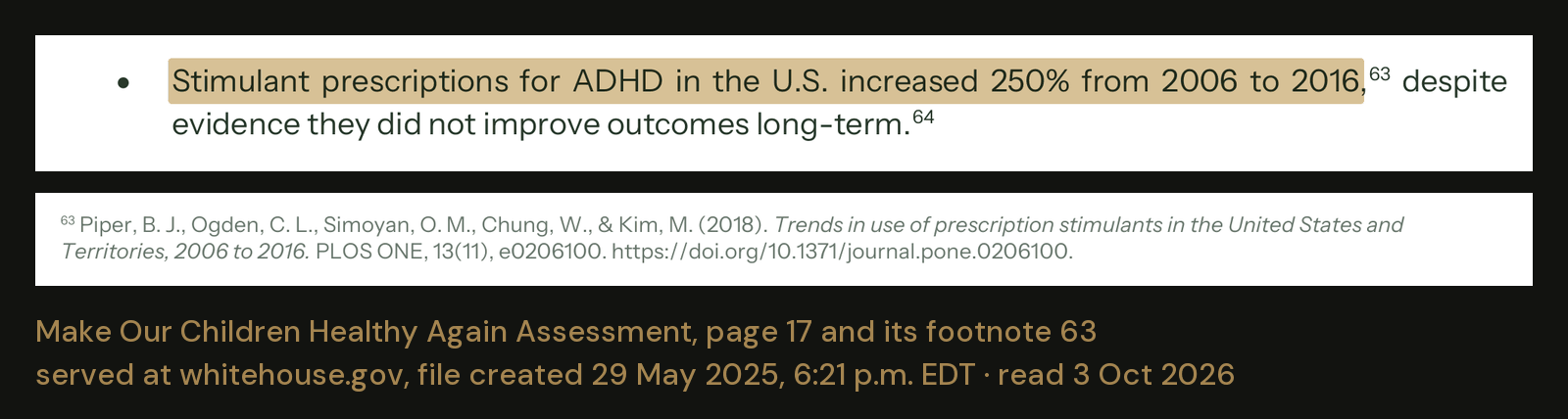 • Stimulant prescriptions for ADHD in the U.S. increased 250% from 2006 to 2016,$^{63}$ despite evidence they did not improve outcomes long-term.$^{64}$

$^{63}$ Piper, B. J., Ogden, C. L., Simoyan, O. M., Chung, W., & Kim, M. (2018). Trends in use of prescription stimulants in the United States and Territories, 2006 to 2016. PLOS ONE, 13(11), e0206100. https://doi.org/10.1371/journal.pone.0206100.

Make Our Children Healthy Again Assessment, page 17 and its footnote 63
served at whitehouse.gov, file created 29 May 2025, 6:21 p.m. EDT · read 3 Oct 2026